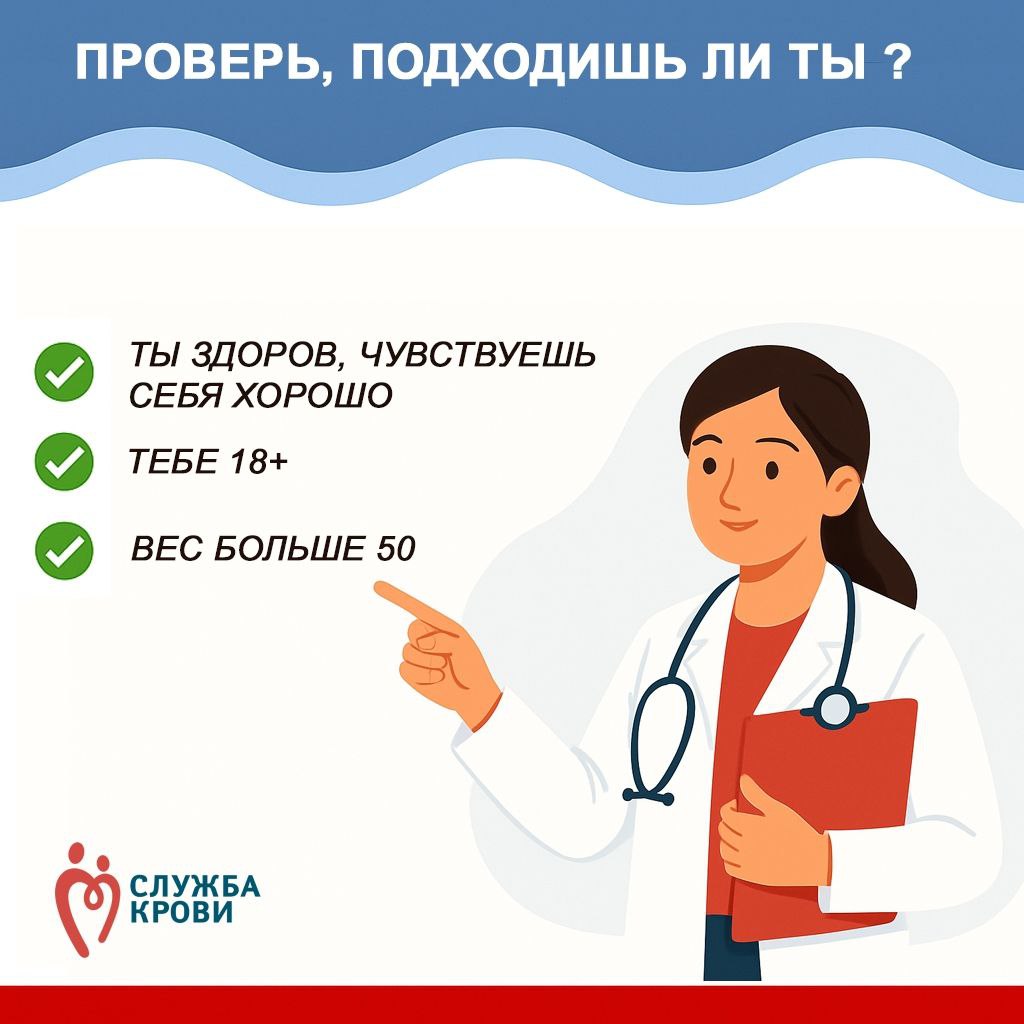 ПРОВЕРЬ, ПОДХОДИШЬ ЛИ ТЫ ?

ТЫ ЗДОРОВ, ЧУВСТВУЕШЬ СЕБЯ ХОРОШО

ТЕБЕ 18+

ВЕС БОЛЬШЕ 50

СЛУЖБА КРОВИ